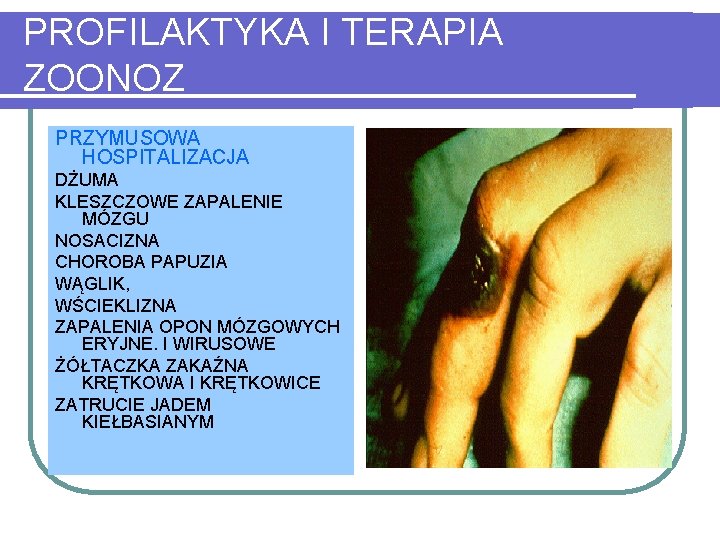 PROFILAKTYKA I TERAPIA ZOONOZ

PRZYMUSOWA HOSPITALIZACJA

DŻUMA

KLESZCZOWE ZAPALENIE MÓZGU

NOSACIZNA

CHOROBA PAPUZIA

WĄGLIK,

WŚCIEKLIZNA

ZAPALENIA OPON MÓZGOWYCH ERYJNE. I WIRUSOWE

ŻÓŁTACZKA ZAKAŹNA KRĘTKOWA I KRĘTKOWICE

ZATRUCIE JADEM KIEŁBASIANYM